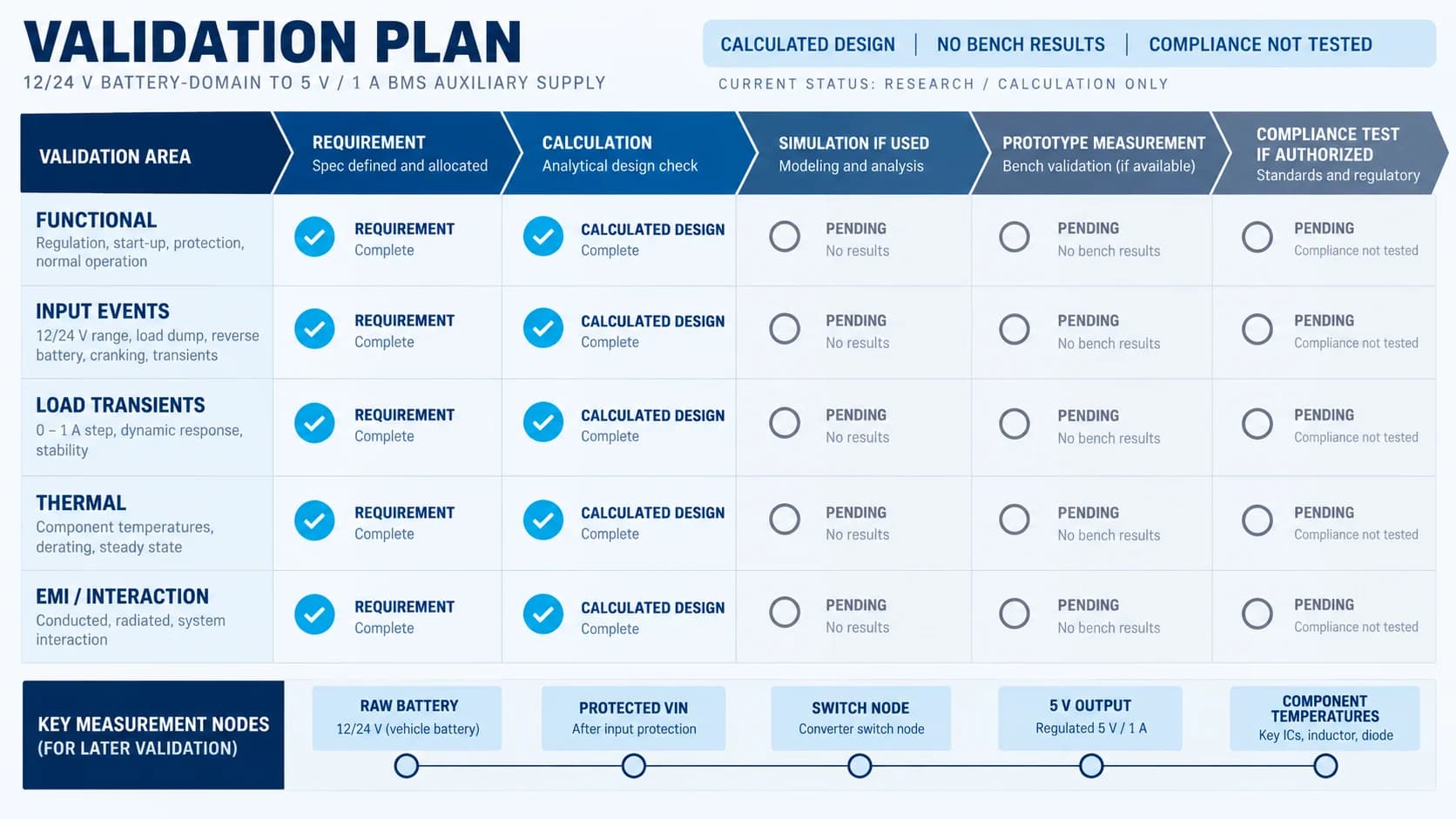 VALIDATION PLAN
12/24 V BATTERY-DOMAIN TO 5 V / 1 A BMS AUXILIARY SUPPLY

CALCULATED DESIGN | NO BENCH RESULTS | COMPLIANCE NOT TESTED
CURRENT STATUS: RESEARCH / CALCULATION ONLY

| VALIDATION AREA | REQUIREMENT Spec defined and allocated | CALCULATION Analytical design check | SIMULATION IF USED Modeling and analysis | PROTOTYPE MEASUREMENT Bench validation (if available) | COMPLIANCE TEST IF AUTHORIZED Standards and regulatory |
|---|---|---|---|---|---|
| FUNCTIONAL Regulation, start-up, protection, normal operation | REQUIREMENT Complete | CALCULATED DESIGN Complete | PENDING No results | PENDING No bench results | PENDING Compliance not tested |
| INPUT EVENTS 12/24 V range, load dump, reverse battery, cranking, transients | REQUIREMENT Complete | CALCULATED DESIGN Complete | PENDING No results | PENDING No bench results | PENDING Compliance not tested |
| LOAD TRANSIENTS 0 – 1 A step, dynamic response, stability | REQUIREMENT Complete | CALCULATED DESIGN Complete | PENDING No results | PENDING No bench results | PENDING Compliance not tested |
| THERMAL Component temperatures, derating, steady state | REQUIREMENT Complete | CALCULATED DESIGN Complete | PENDING No results | PENDING No bench results | PENDING Compliance not tested |
| EMI / INTERACTION Conducted, radiated, system interaction | REQUIREMENT Complete | CALCULATED DESIGN Complete | PENDING No results | PENDING No bench results | PENDING Compliance not tested |

KEY MEASUREMENT NODES (FOR LATER VALIDATION)

RAW BATTERY
12/24 V (vehicle battery)

PROTECTED VIN
After input protection

SWITCH NODE
Converter switch node

5 V OUTPUT
Regulated 5 V / 1 A

COMPONENT TEMPERATURES
Key ICs, inductor, diode